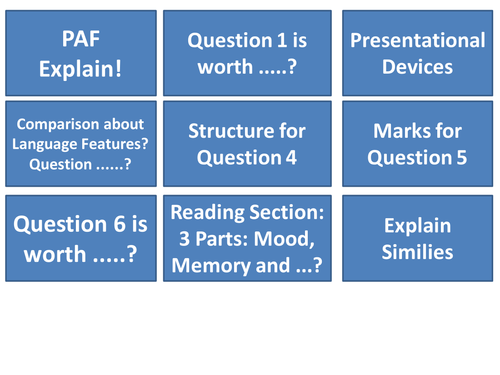 PAF Explain!

Question 1 is worth .....?

Presentational Devices

Comparison about Language Features? Question ......?

Structure for Question 4

Marks for Question 5

Question 6 is worth .....?

Reading Section: 3 Parts: Mood, Memory and ...?

Explain Similies